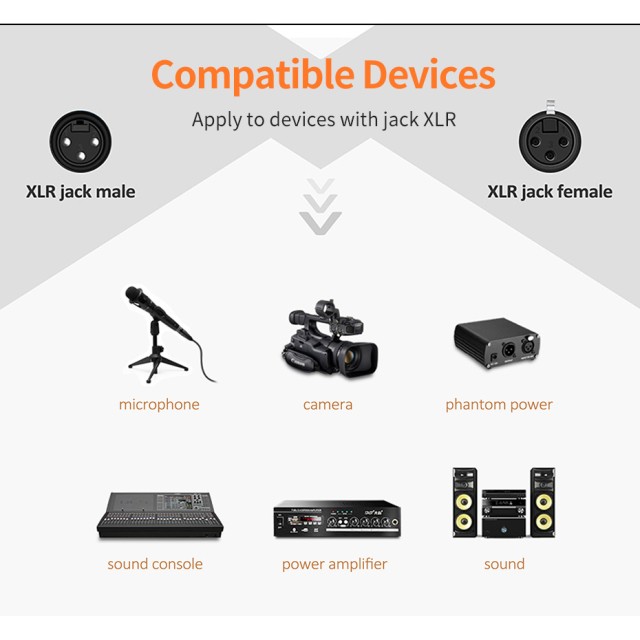 Compatible Devices

Apply to devices with jack XLR

XLR jack male

XLR jack female

microphone

camera

phantom power

sound console

power amplifier

sound